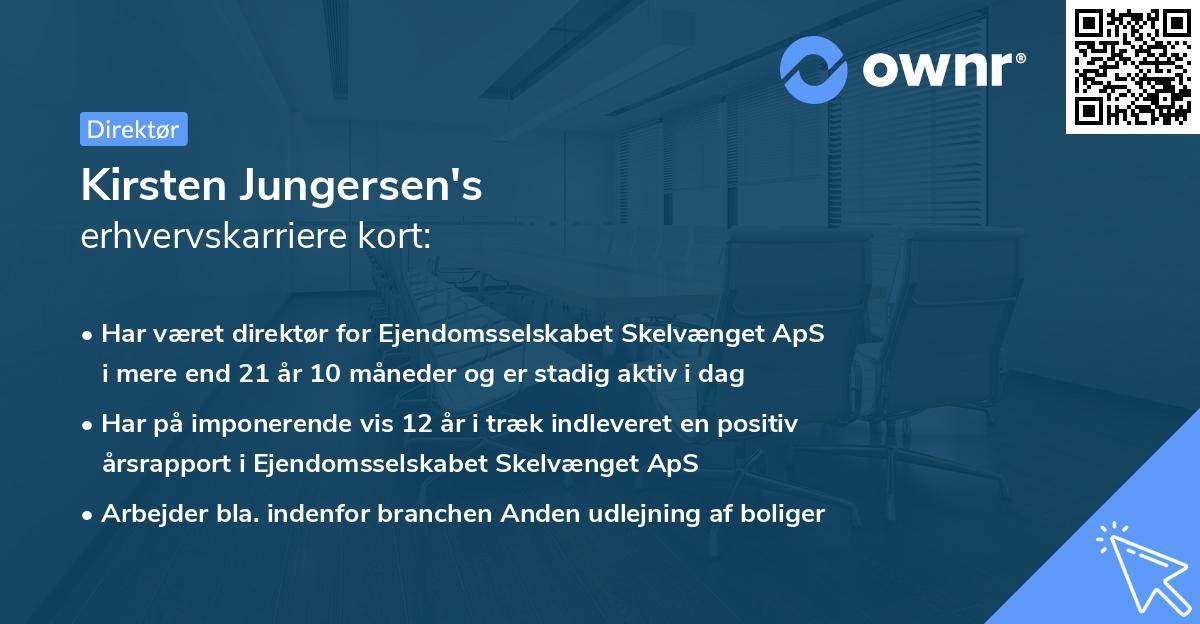 ownr®

Direktør

Kirsten Jungersen's
erhvervskarriere kort:

• Har været direktør for Ejendomsselskabet Skelvænget ApS i mere end 21 år 10 måneder og er stadig aktiv i dag

• Har på imponerende vis 12 år i træk indleveret en positiv årsrapport i Ejendomsselskabet Skelvænget ApS

• Arbejder bla. indenfor branchen Anden udlejning af boliger